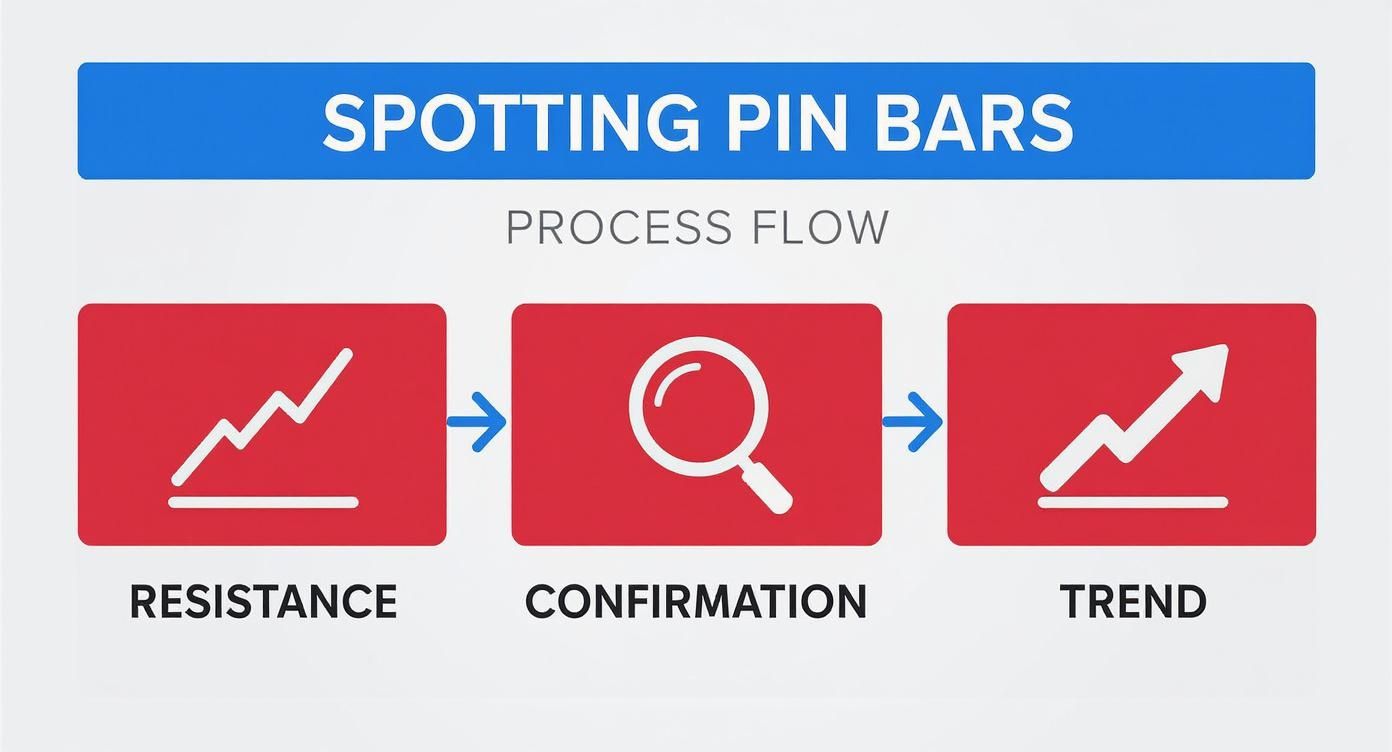 SPOTTING PIN BARS

PROCESS FLOW

RESISTANCE

CONFIRMATION

TREND